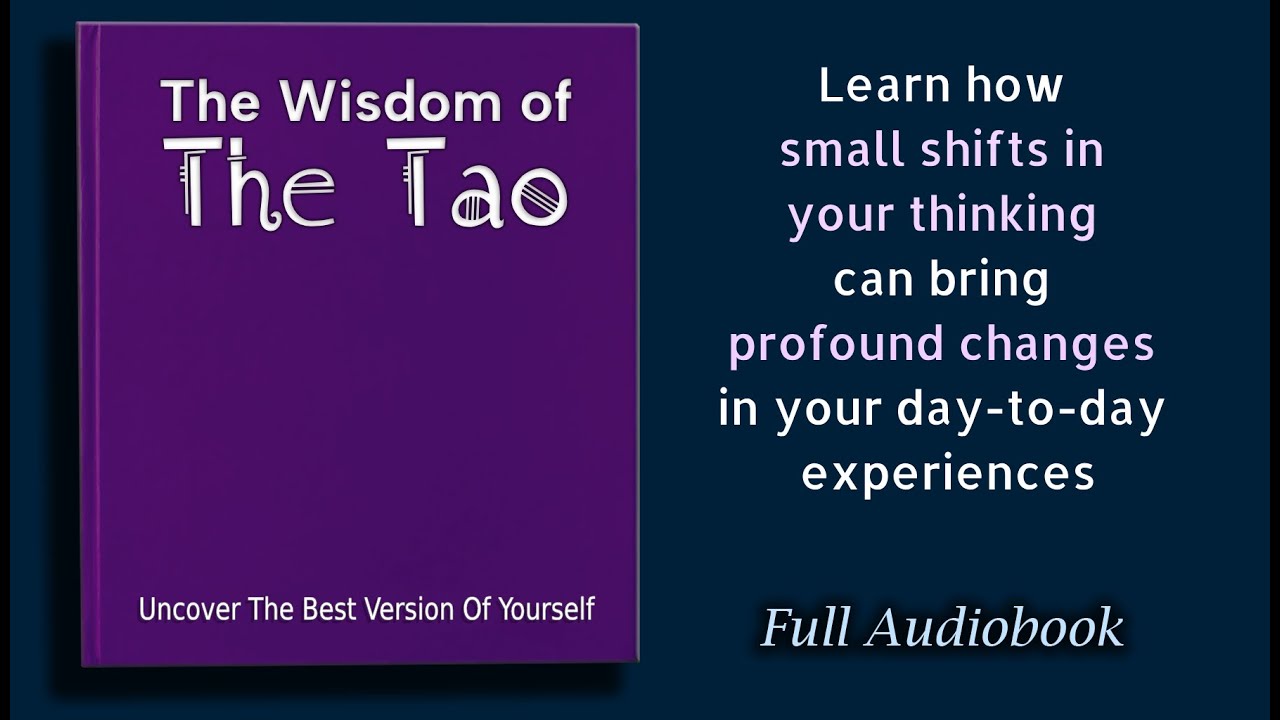 The Wisdom of
The Tao

Uncover The Best Version Of Yourself

Learn how small shifts in your thinking can bring profound changes in your day-to-day experiences

Full Audiobook